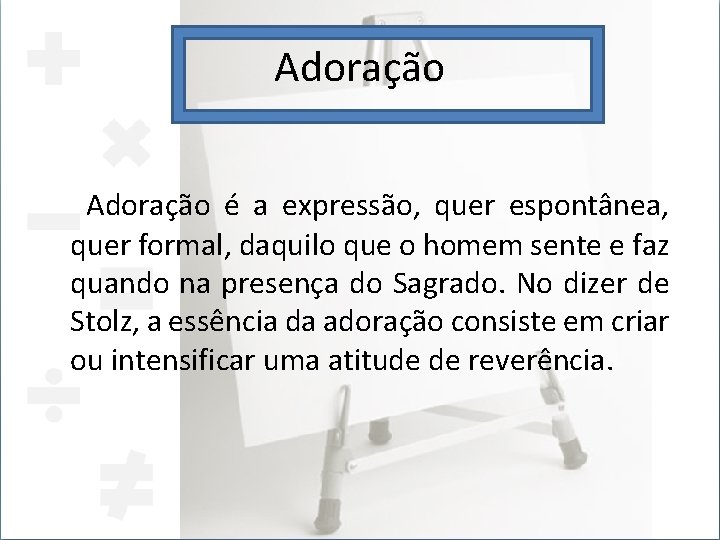 Adoração

Adoração é a expressão, quer espontânea, quer formal, daquilo que o homem sente e faz quando na presença do Sagrado. No dizer de Stolz, a essência da adoração consiste em criar ou intensificar uma atitude de reverência.